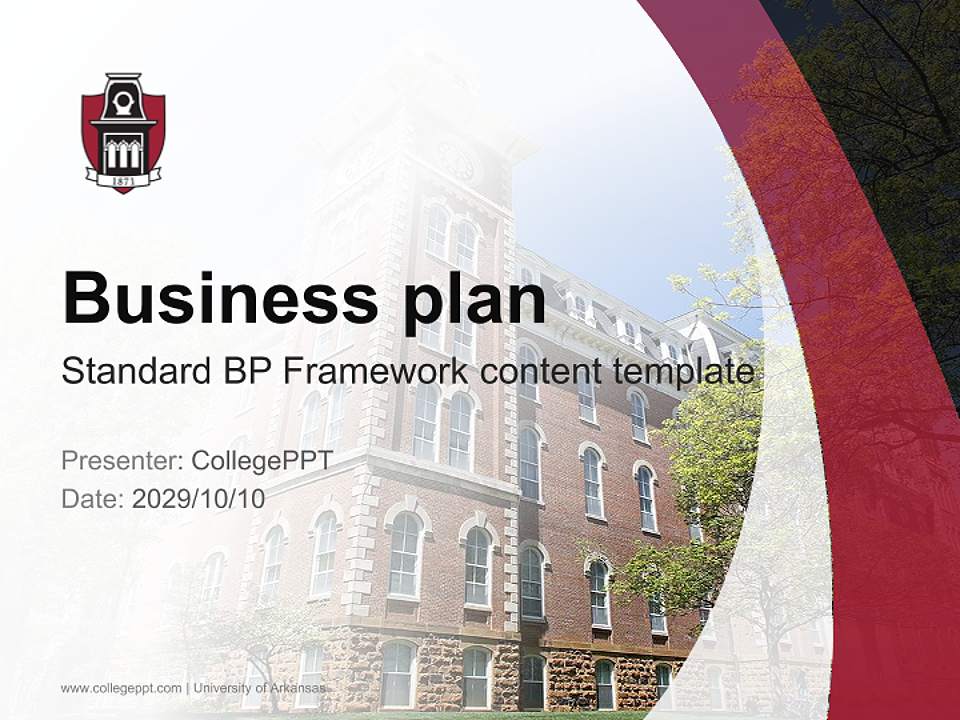 1871

Business plan

Standard BP Framework content template

Presenter: CollegePPT
Date: 2029/10/10

www.collegeppt.com | University of Arkansas